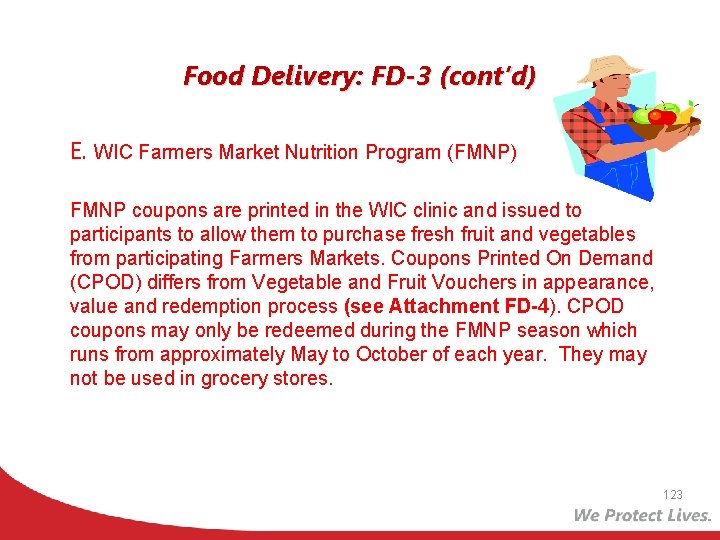 Food Delivery: FD-3 (cont'd)

E. WIC Farmers Market Nutrition Program (FMNP)

FMNP coupons are printed in the WIC clinic and issued to participants to allow them to purchase fresh fruit and vegetables from participating Farmers Markets. Coupons Printed On Demand (CPOD) differs from Vegetable and Fruit Vouchers in appearance, value and redemption process (see Attachment FD-4). CPOD coupons may only be redeemed during the FMNP season which runs from approximately May to October of each year. They may not be used in grocery stores.

123

We Protect Lives.